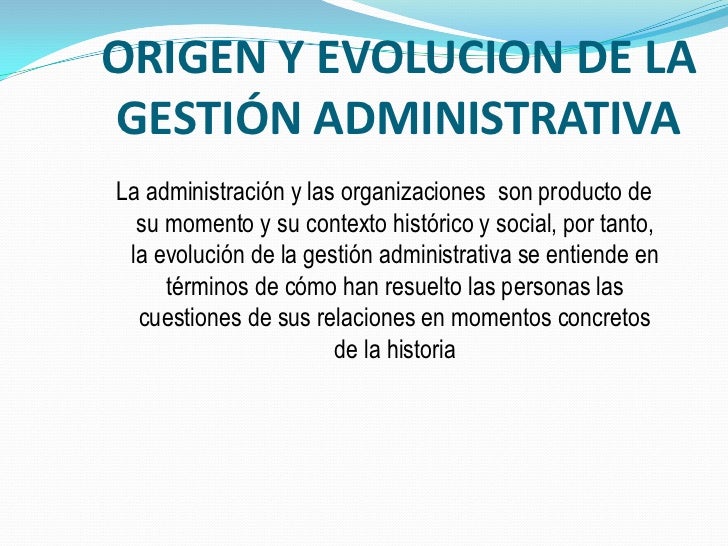 ORIGEN Y EVOLUCION DE LA GESTIÓN ADMINISTRATIVA

La administración y las organizaciones son producto de su momento y su contexto histórico y social, por tanto, la evolución de la gestión administrativa se entiende en términos de cómo han resuelto las personas las cuestiones de sus relaciones en momentos concretos de la historia